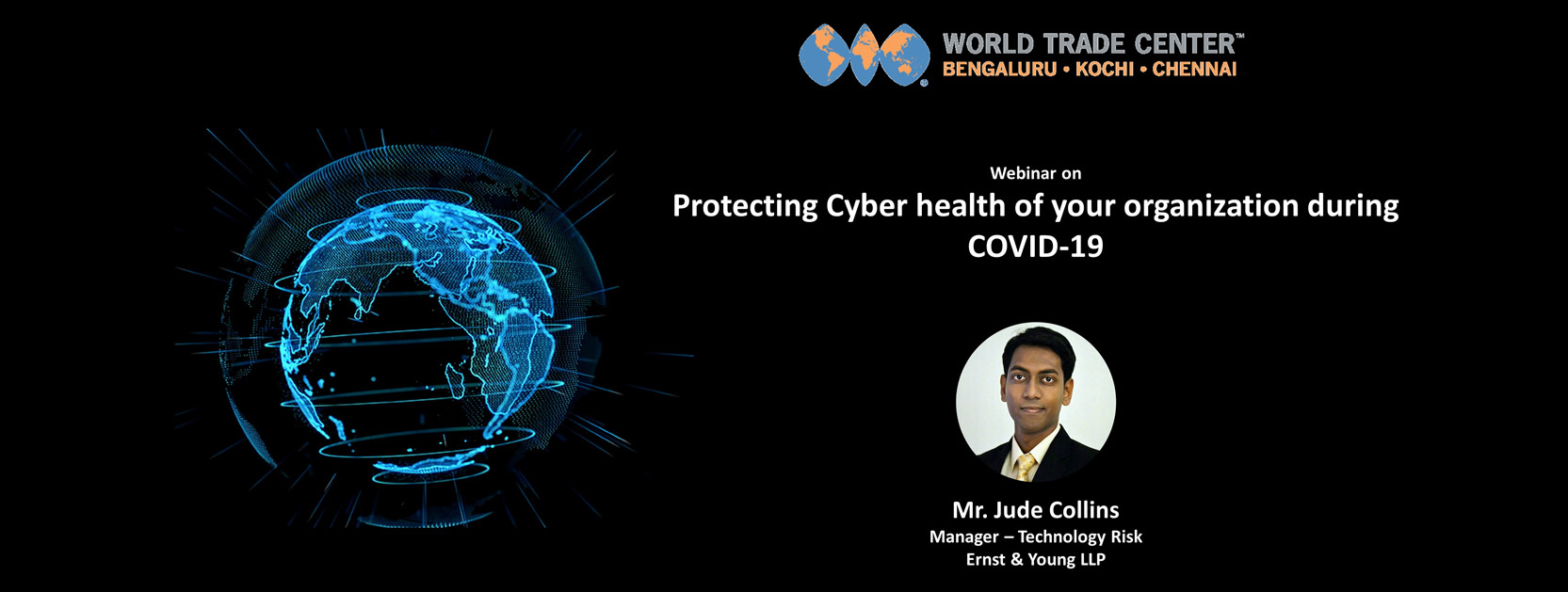 WORLD TRADE CENTER™
BENGALURU • KOCHI • CHENNAI

Webinar on
Protecting Cyber health of your organization during COVID-19

Mr. Jude Collins
Manager – Technology Risk
Ernst & Young LLP